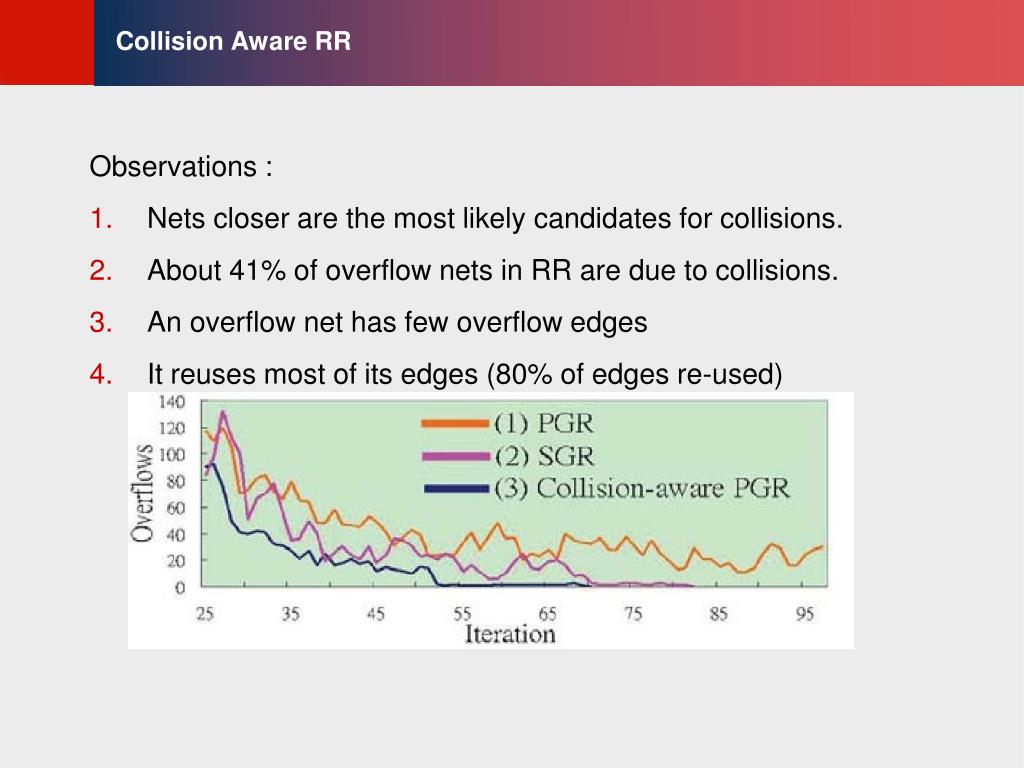 Collision Aware RR

Observations :

1. Nets closer are the most likely candidates for collisions.

2. About 41% of overflow nets in RR are due to collisions.

3. An overflow net has few overflow edges

4. It reuses most of its edges (80% of edges re-used)

140
120
100
80
60
40
20
0
Overflows
(1) PGR
(2) SGR
(3) Collision-aware PGR
25 35 45 55 65 75 85 95
Iteration